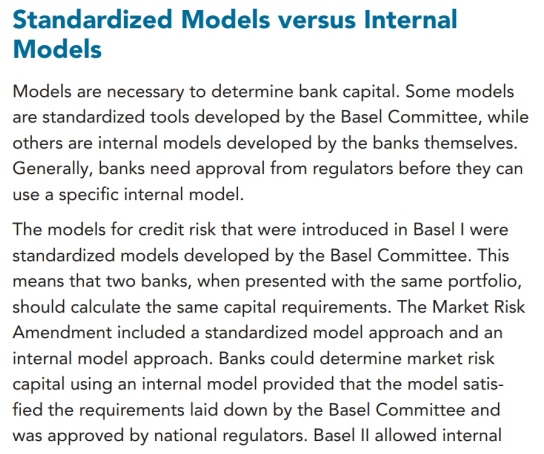 Standardized Models versus Internal Models

Models are necessary to determine bank capital. Some models are standardized tools developed by the Basel Committee, while others are internal models developed by the banks themselves. Generally, banks need approval from regulators before they can use a specific internal model.

The models for credit risk that were introduced in Basel I were standardized models developed by the Basel Committee. This means that two banks, when presented with the same portfolio, should calculate the same capital requirements. The Market Risk Amendment included a standardized model approach and an internal model approach. Banks could determine market risk capital using an internal model provided that the model satisfied the requirements laid down by the Basel Committee and was approved by national regulators. Basel II allowed internal